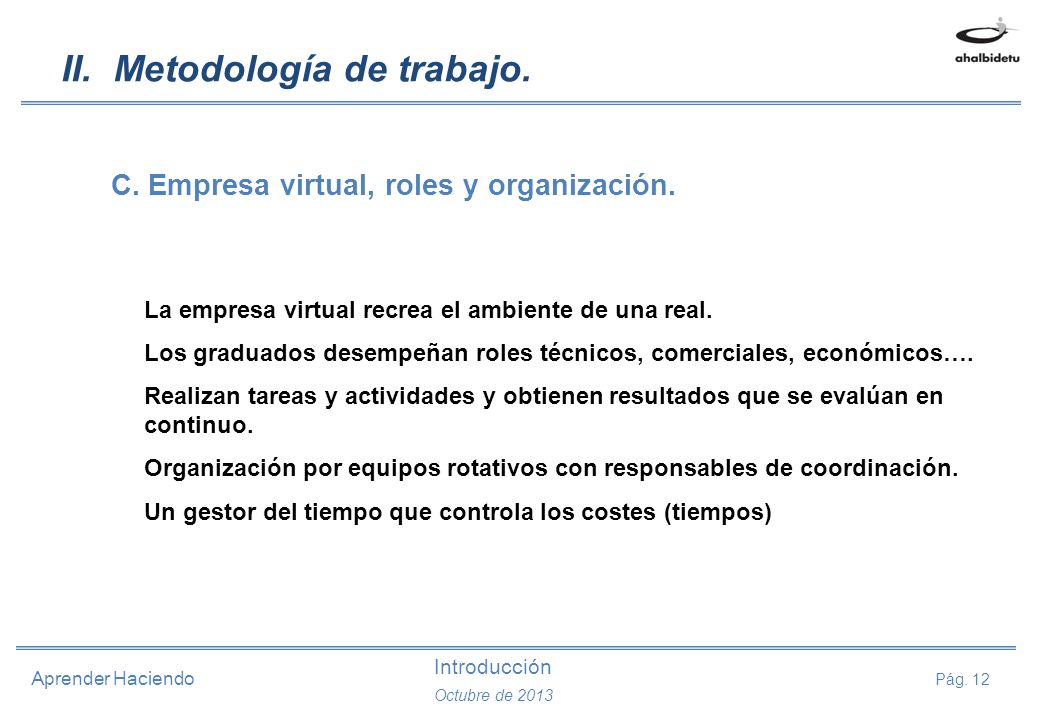 II. Metodología de trabajo.

ahalbidetu

C. Empresa virtual, roles y organización.

La empresa virtual recrea el ambiente de una real.

Los graduados desempeñan roles técnicos, comerciales, económicos….

Realizan tareas y actividades y obtienen resultados que se evalúan en continuo.

Organización por equipos rotativos con responsables de coordinación.

Un gestor del tiempo que controla los costes (tiempos)

Aprender Haciendo

Introducción

Octubre de 2013

Pág. 12